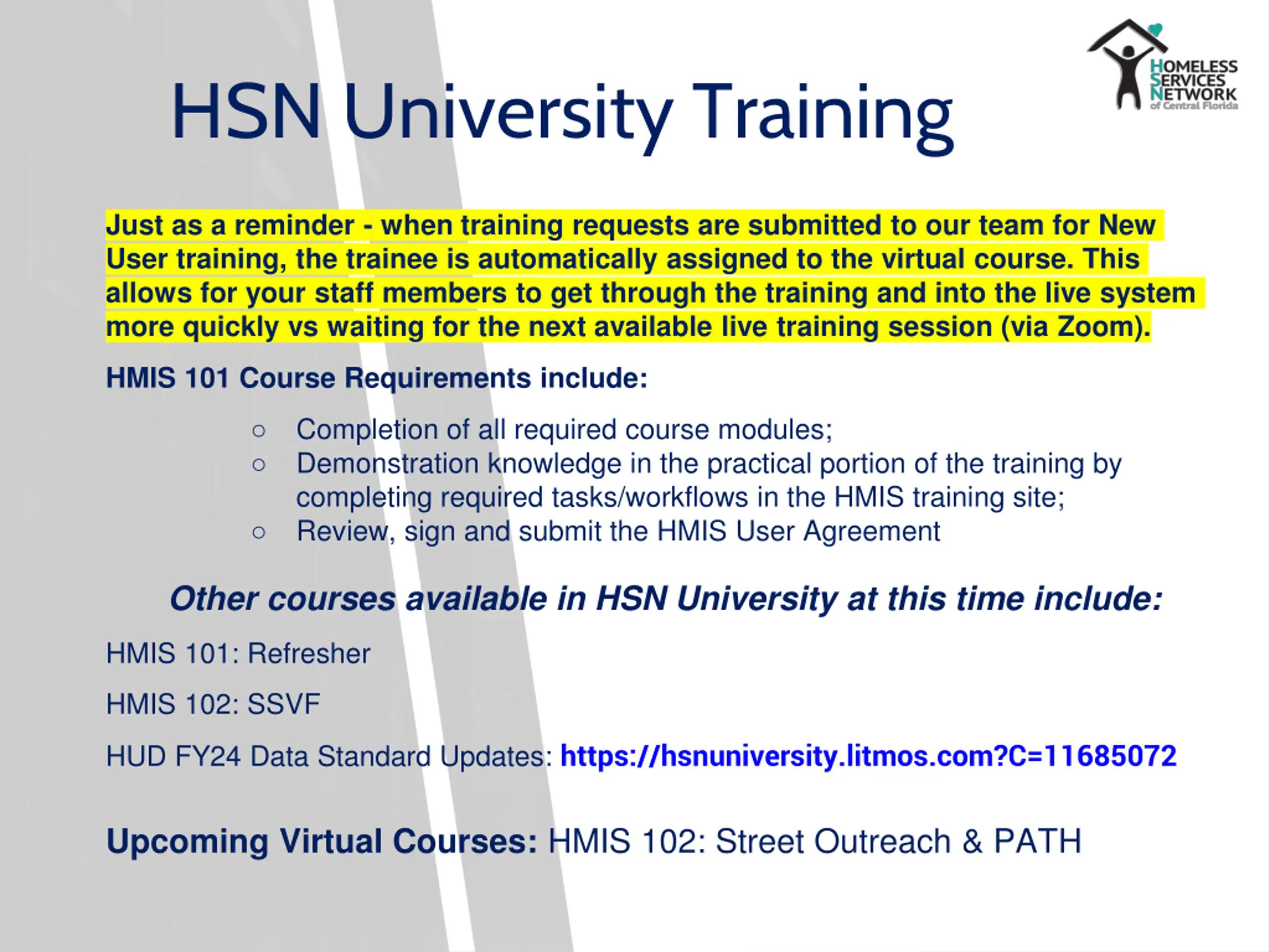 HOMELESS SERVICES NETWORK of Central Florida

HSN University Training

Just as a reminder - when training requests are submitted to our team for New User training, the trainee is automatically assigned to the virtual course. This allows for your staff members to get through the training and into the live system more quickly vs waiting for the next available live training session (via Zoom).

HMIS 101 Course Requirements include:

○ Completion of all required course modules;
○ Demonstration knowledge in the practical portion of the training by completing required tasks/workflows in the HMIS training site;
○ Review, sign and submit the HMIS User Agreement

Other courses available in HSN University at this time include:

HMIS 101: Refresher

HMIS 102: SSVF

HUD FY24 Data Standard Updates: https://hsnuniversity.litmos.com?C=11685072

Upcoming Virtual Courses: HMIS 102: Street Outreach & PATH